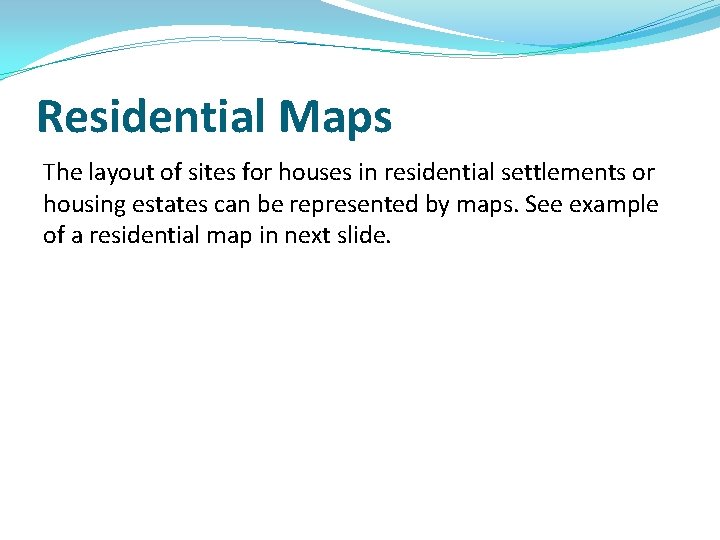 Residential Maps

The layout of sites for houses in residential settlements or housing estates can be represented by maps. See example of a residential map in next slide.